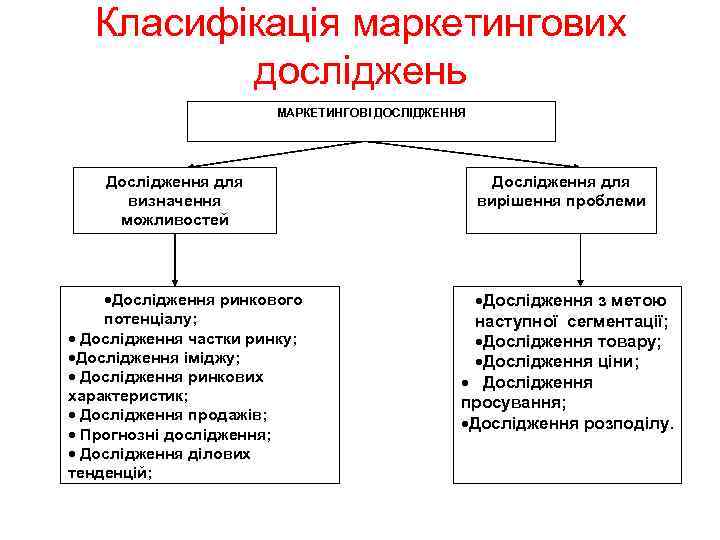 Класифікація маркетингових досліджень

МАРКЕТИНГОВІ ДОСЛІДЖЕННЯ

Дослідження для визначення можливостей

Дослідження для вирішення проблеми

•Дослідження ринкового потенціалу;
• Дослідження частки ринку;
•Дослідження іміджу;
• Дослідження ринкових характеристик;
• Дослідження продажів;
• Прогнозні дослідження;
• Дослідження ділових тенденцій;

•Дослідження з метою наступної сегментації;
•Дослідження товару;
•Дослідження ціни;
• Дослідження просування;
•Дослідження розподілу.